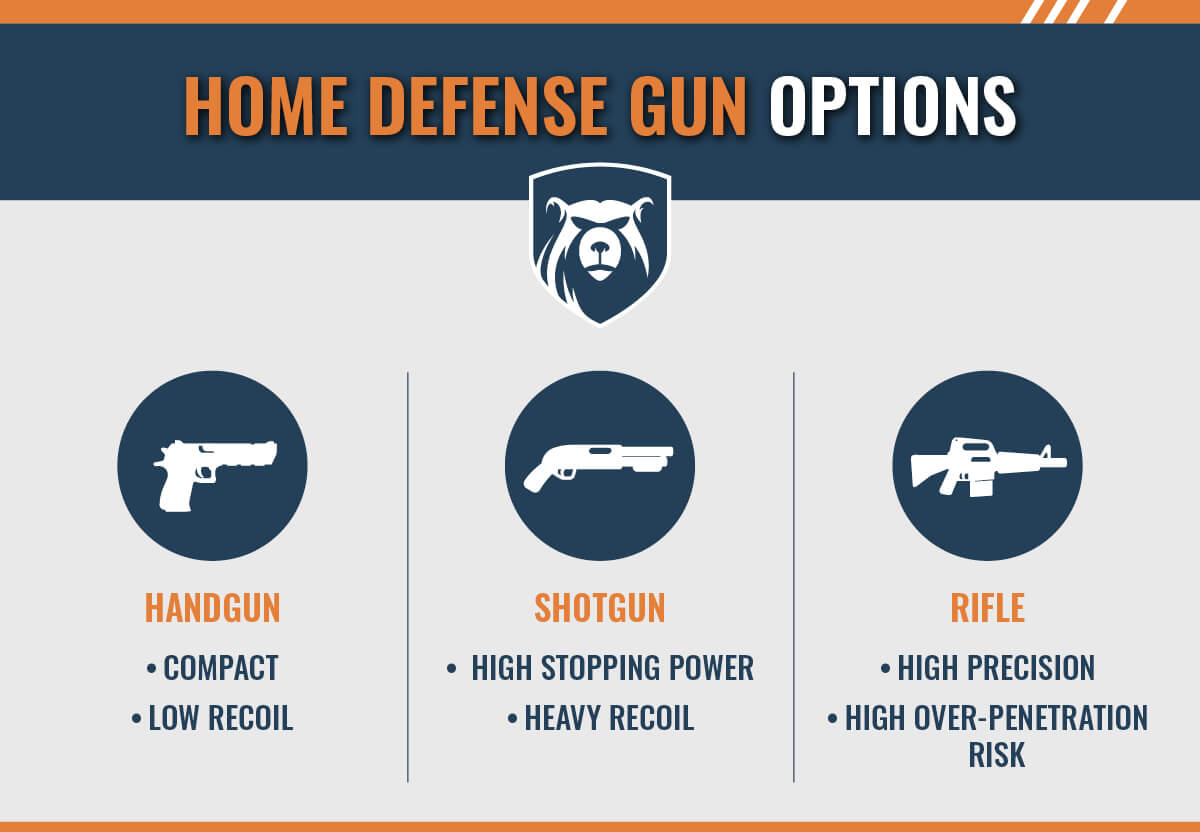 HOME DEFENSE GUN OPTIONS

HANDGUN

• COMPACT

• LOW RECOIL

SHOTGUN

• HIGH STOPPING POWER

• HEAVY RECOIL

RIFLE

• HIGH PRECISION

• HIGH OVER-PENETRATION RISK